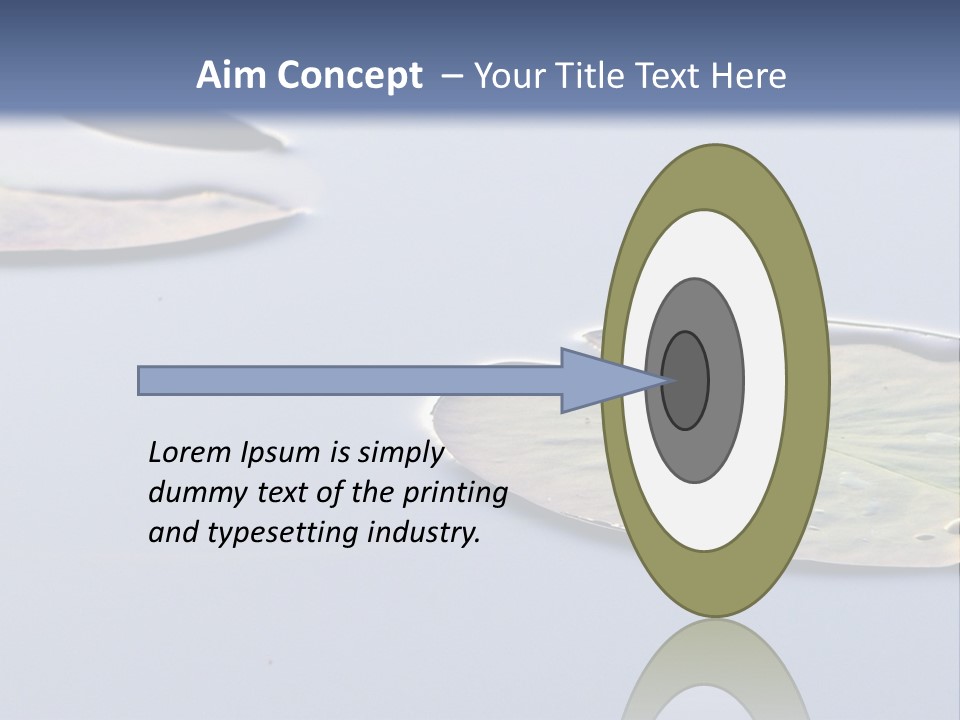 Aim Concept – Your Title Text Here

Lorem Ipsum is simply dummy text of the printing and typesetting industry.